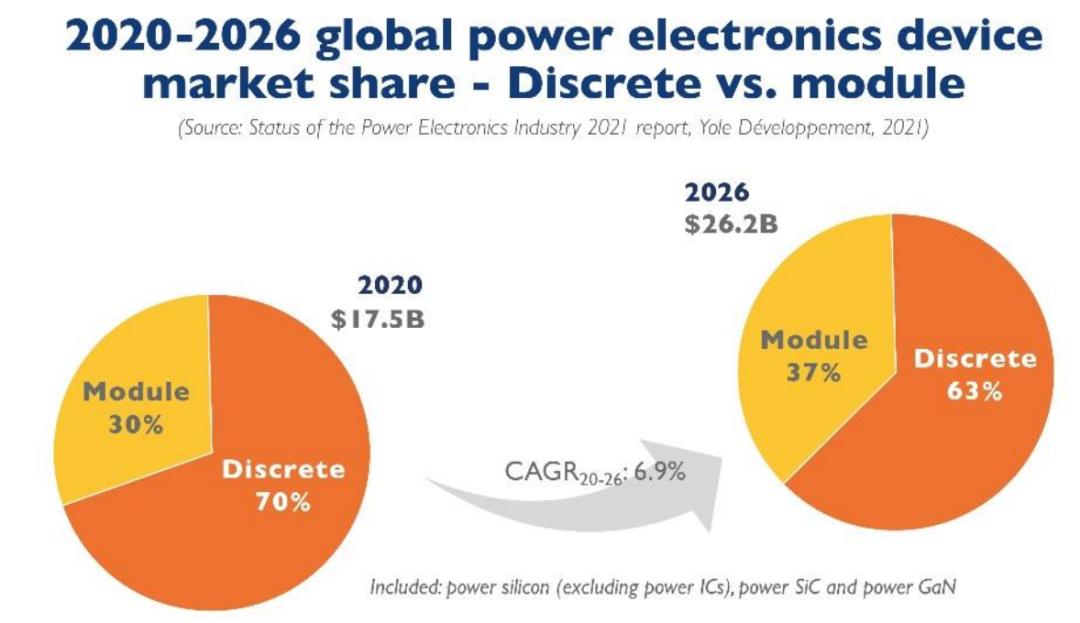 2020-2026 global power electronics device market share - Discrete vs. module

(Source: Status of the Power Electronics Industry 2021 report, Yole Développement, 2021)

2020
$17.5B

Module
30%

Discrete
70%

CAGR$_{20-26}$: 6.9%

2026
$26.2B

Module
37%

Discrete
63%

Included: power silicon (excluding power ICs), power SiC and power GaN